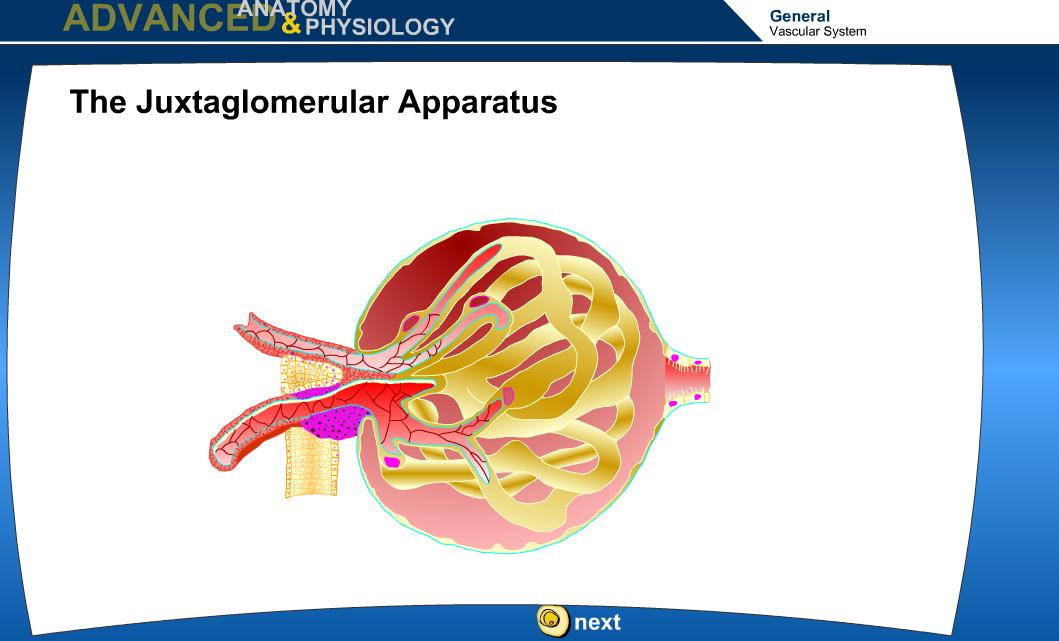 ADVANCED ANATOMY & PHYSIOLOGY

General
Vascular System

The Juxtaglomerular Apparatus

next